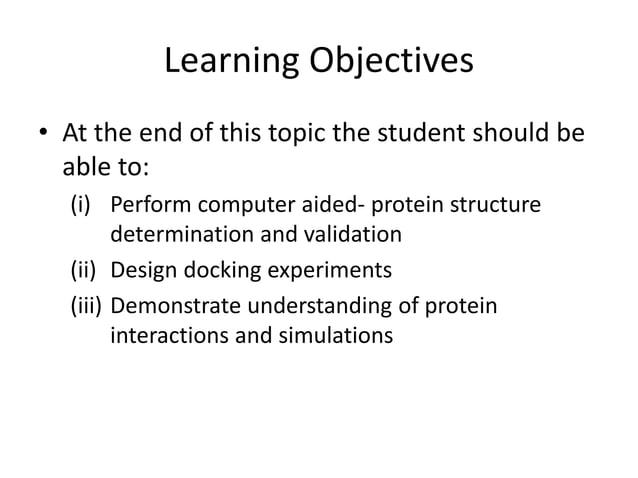 Learning Objectives

• At the end of this topic the student should be able to:

(i) Perform computer aided- protein structure determination and validation

(ii) Design docking experiments

(iii) Demonstrate understanding of protein interactions and simulations